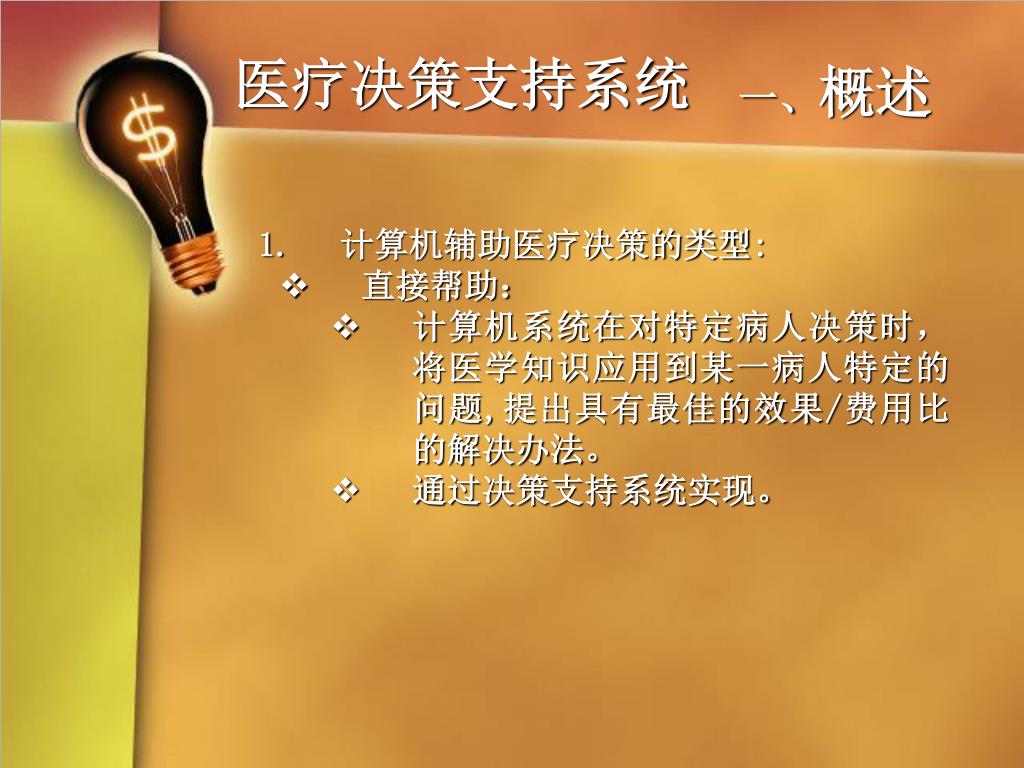 $

医疗决策支持系统 一、概述

1. 计算机辅助医疗决策的类型:

❖ 直接帮助:

❖ 计算机系统在对特定病人决策时，将医学知识应用到某一病人特定的问题，提出具有最佳的效果/费用比的解决办法。

❖ 通过决策支持系统实现。